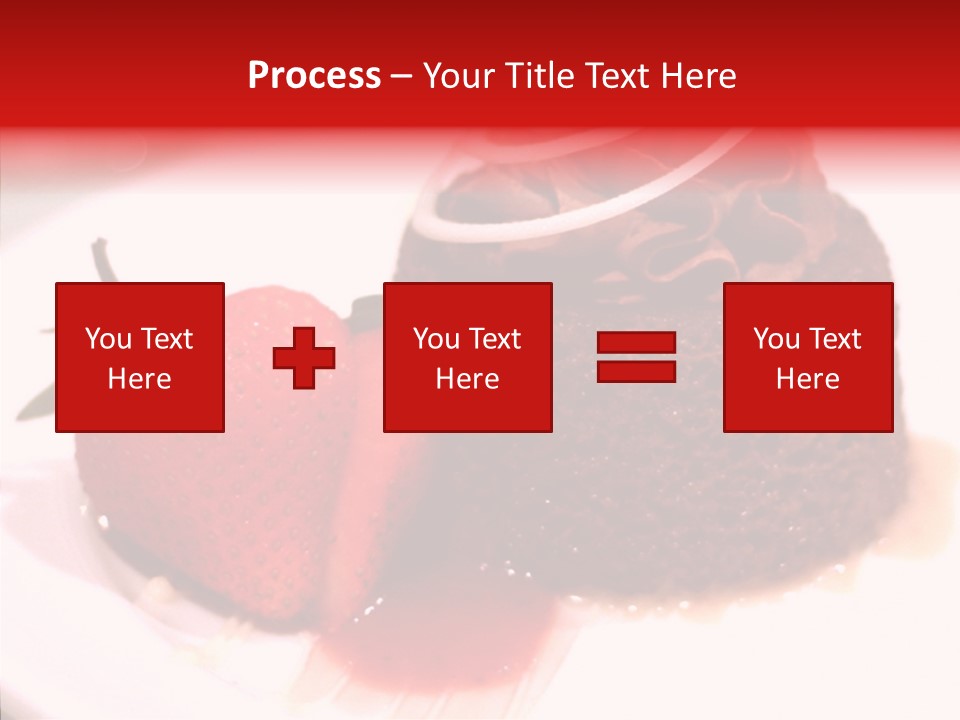 Process – Your Title Text Here

You Text Here

You Text Here

You Text Here